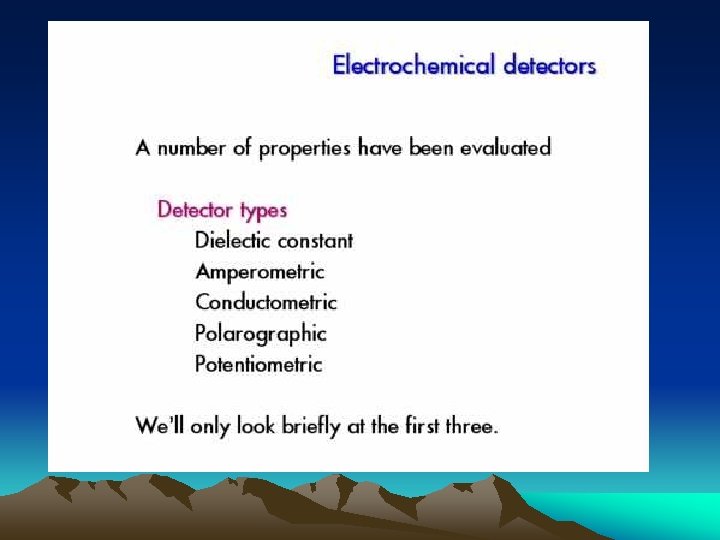 Electrochemical detectors

A number of properties have been evaluated

Detector types
Dielectic constant
Amperometric
Conductometric
Polarographic
Potentiometric

We'll only look briefly at the first three.